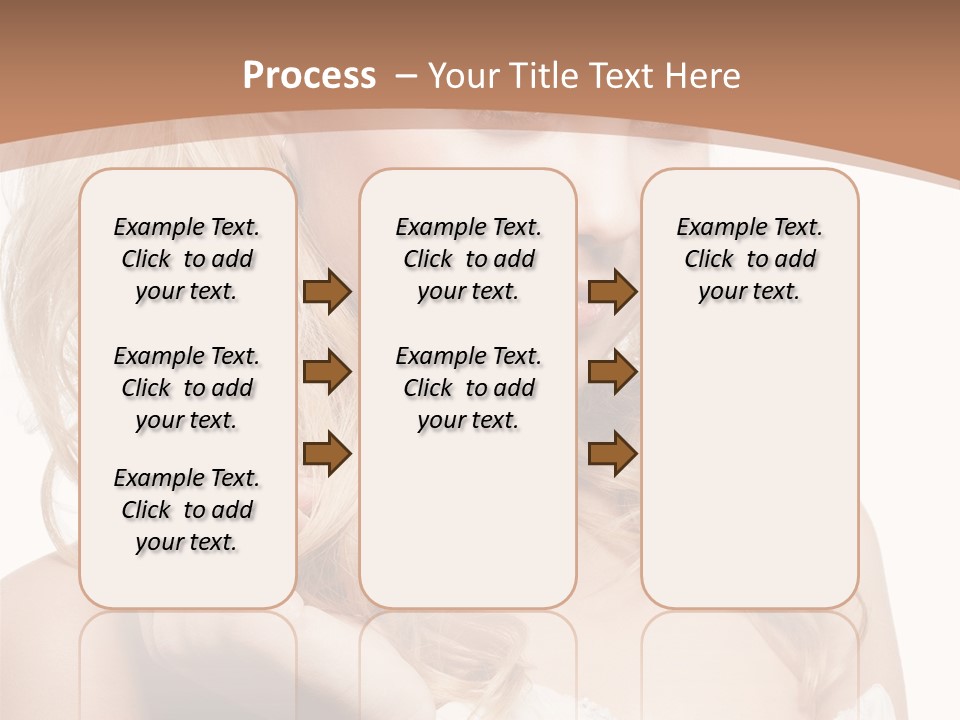 Process – Your Title Text Here

Example Text. Click to add your text.

Example Text. Click to add your text.

Example Text. Click to add your text.

Example Text. Click to add your text.

Example Text. Click to add your text.

Example Text. Click to add your text.